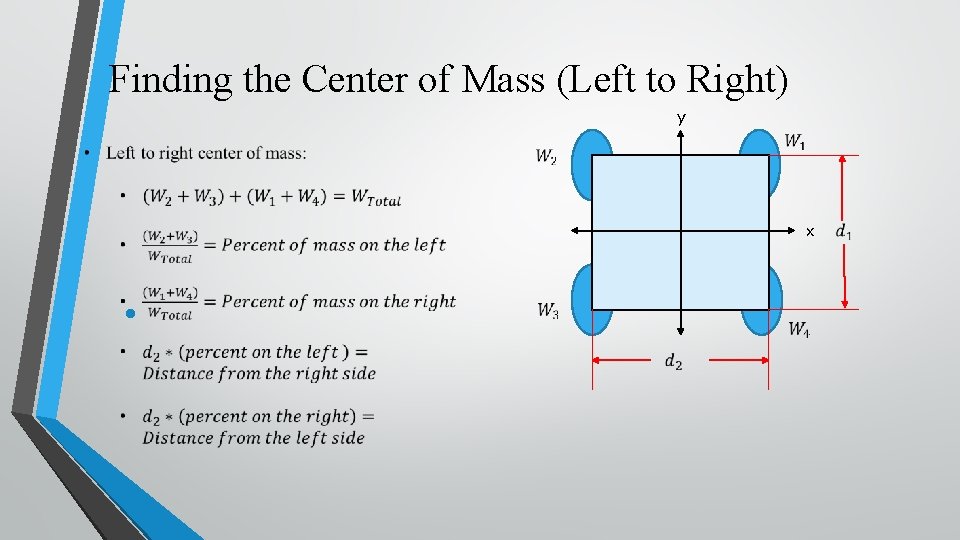 Finding the Center of Mass (Left to Right)

• Left to right center of mass:

• $(W_2 + W_3) + (W_1 + W_4) = W_{Total}$

• $\frac{(W_2+W_3)}{W_{Total}} = Percent\ of\ mass\ on\ the\ left$

• $\frac{(W_1+W_4)}{W_{Total}} = Percent\ of\ mass\ on\ the\ right$

• $d_2 * (percent\ on\ the\ left\ ) = Distance\ from\ the\ right\ side$

• $d_2 * (percent\ on\ the\ right) = Distance\ from\ the\ left\ side$

y
$W_2$
$W_1$
x
$d_1$
$W_3$
$W_4$
$d_2$